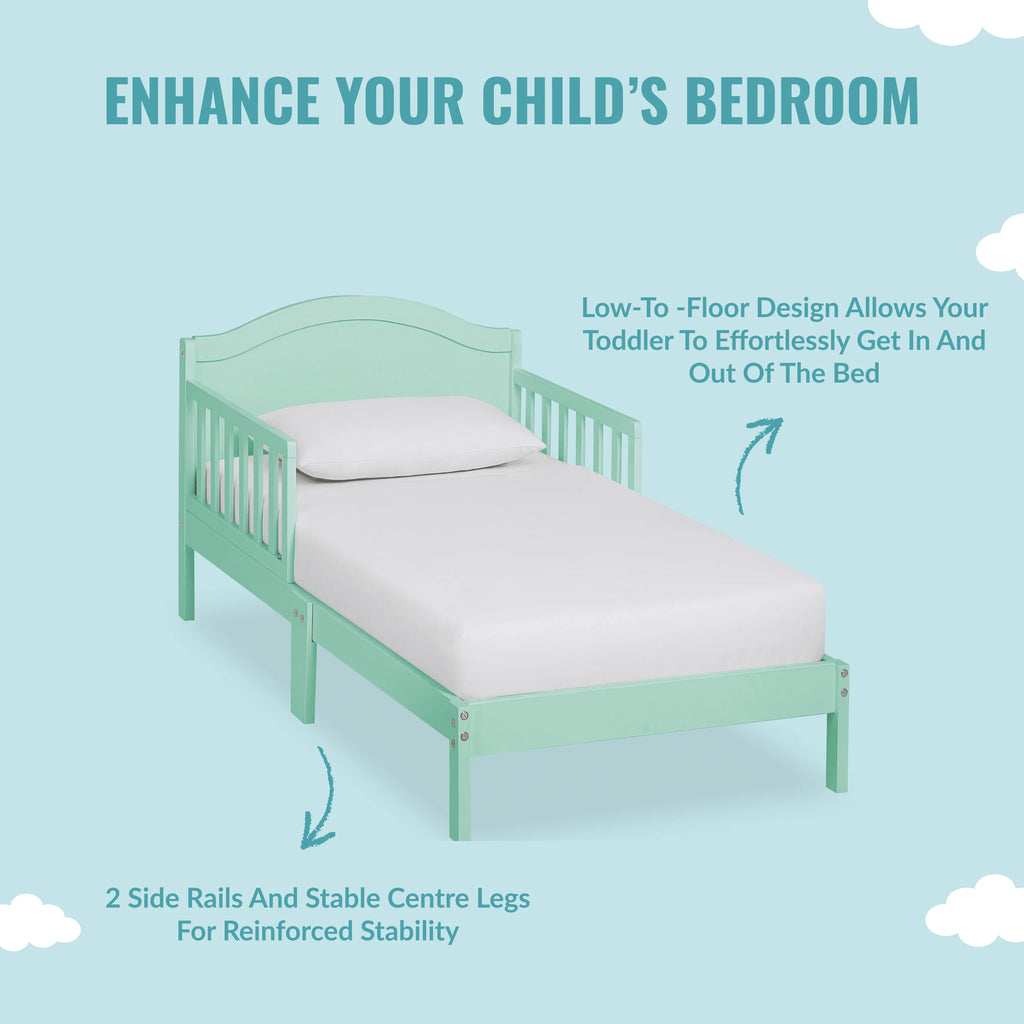 ENHANCE YOUR CHILD'S BEDROOM

Low-To -Floor Design Allows Your Toddler To Effortlessly Get In And Out Of The Bed

2 Side Rails And Stable Centre Legs For Reinforced Stability